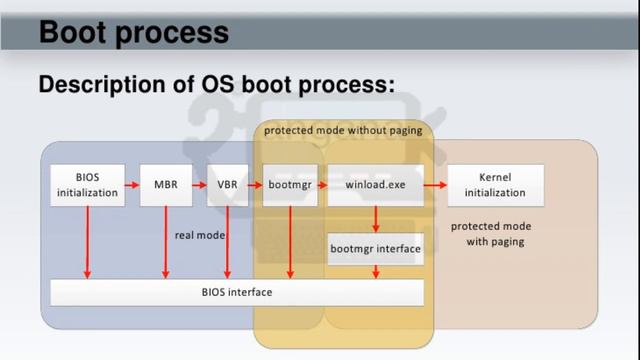 Boot process

Description of OS boot process:

protected mode without paging

BIOS initialization

MBR

VBR

bootmgr

winload.exe

Kernel initialization

real mode

bootmgr interface

protected mode with paging

BIOS interface